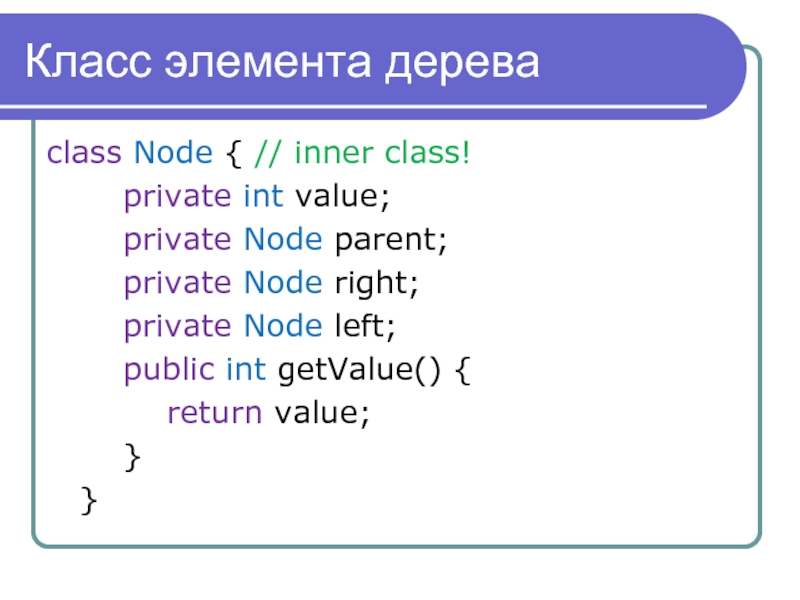 Класс элемента дерева

class Node { // inner class!
private int value;
private Node parent;
private Node right;
private Node left;
public int getValue() {
return value;
}
}